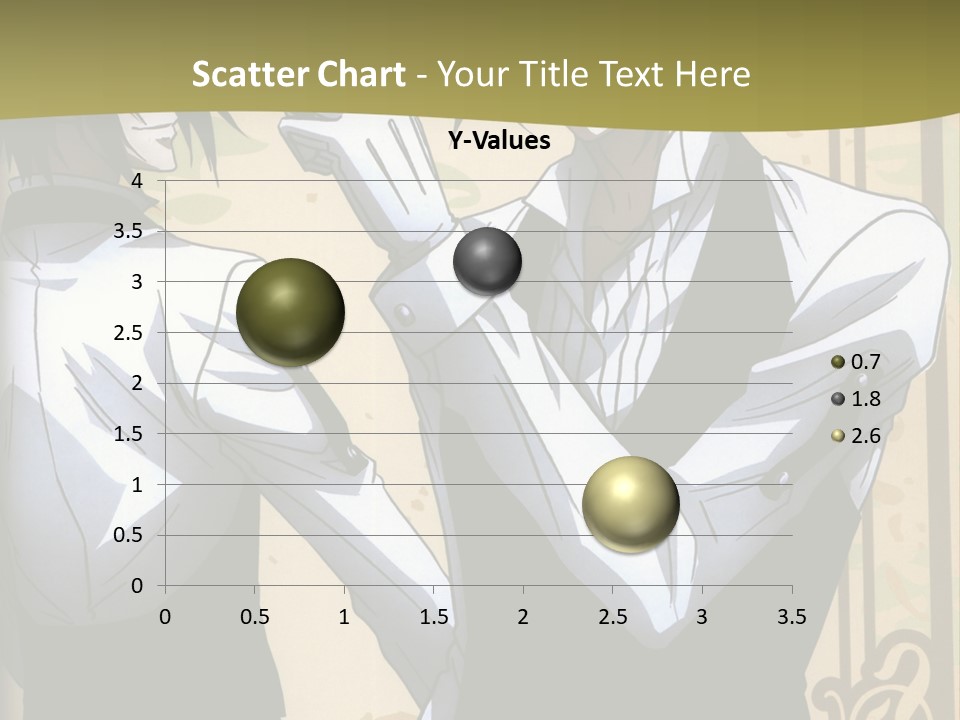 Scatter Chart - Your Title Text Here

Y-Values

4
3.5
3
2.5
2
1.5
1
0.5
0

0 0.5 1 1.5 2 2.5 3 3.5

0.7
1.8
2.6